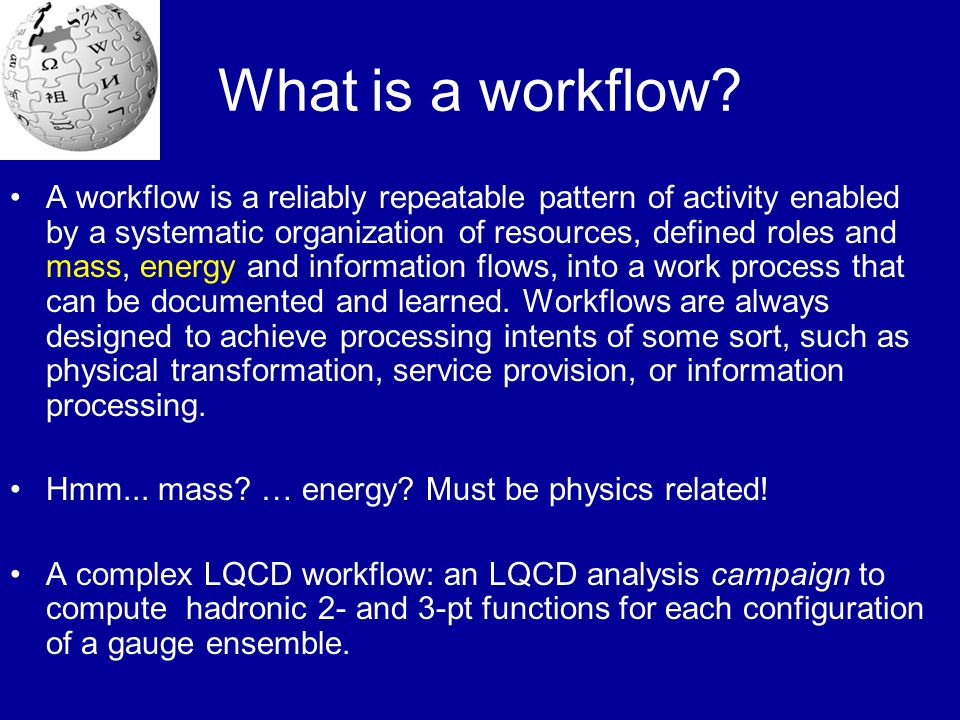 What is a workflow?

• A workflow is a reliably repeatable pattern of activity enabled by a systematic organization of resources, defined roles and mass, energy and information flows, into a work process that can be documented and learned. Workflows are always designed to achieve processing intents of some sort, such as physical transformation, service provision, or information processing.

• Hmm... mass? … energy? Must be physics related!

• A complex LQCD workflow: an LQCD analysis campaign to compute hadronic 2- and 3-pt functions for each configuration of a gauge ensemble.